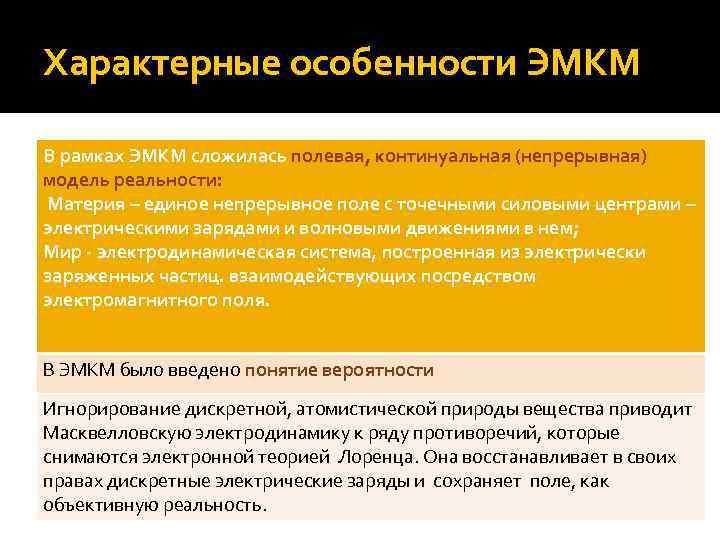 Характерные особенности ЭМКМ

В рамках ЭМКМ сложилась полевая, континуальная (непрерывная) модель реальности:
Материя – единое непрерывное поле с точечными силовыми центрами – электрическими зарядами и волновыми движениями в нем;
Мир - электродинамическая система, построенная из электрически заряженных частиц. взаимодействующих посредством электромагнитного поля.

В ЭМКМ было введено понятие вероятности

Игнорирование дискретной, атомистической природы вещества приводит Масквелловскую электродинамику к ряду противоречий, которые снимаются электронной теорией Лоренца. Она восстанавливает в своих правах дискретные электрические заряды и сохраняет поле, как объективную реальность.